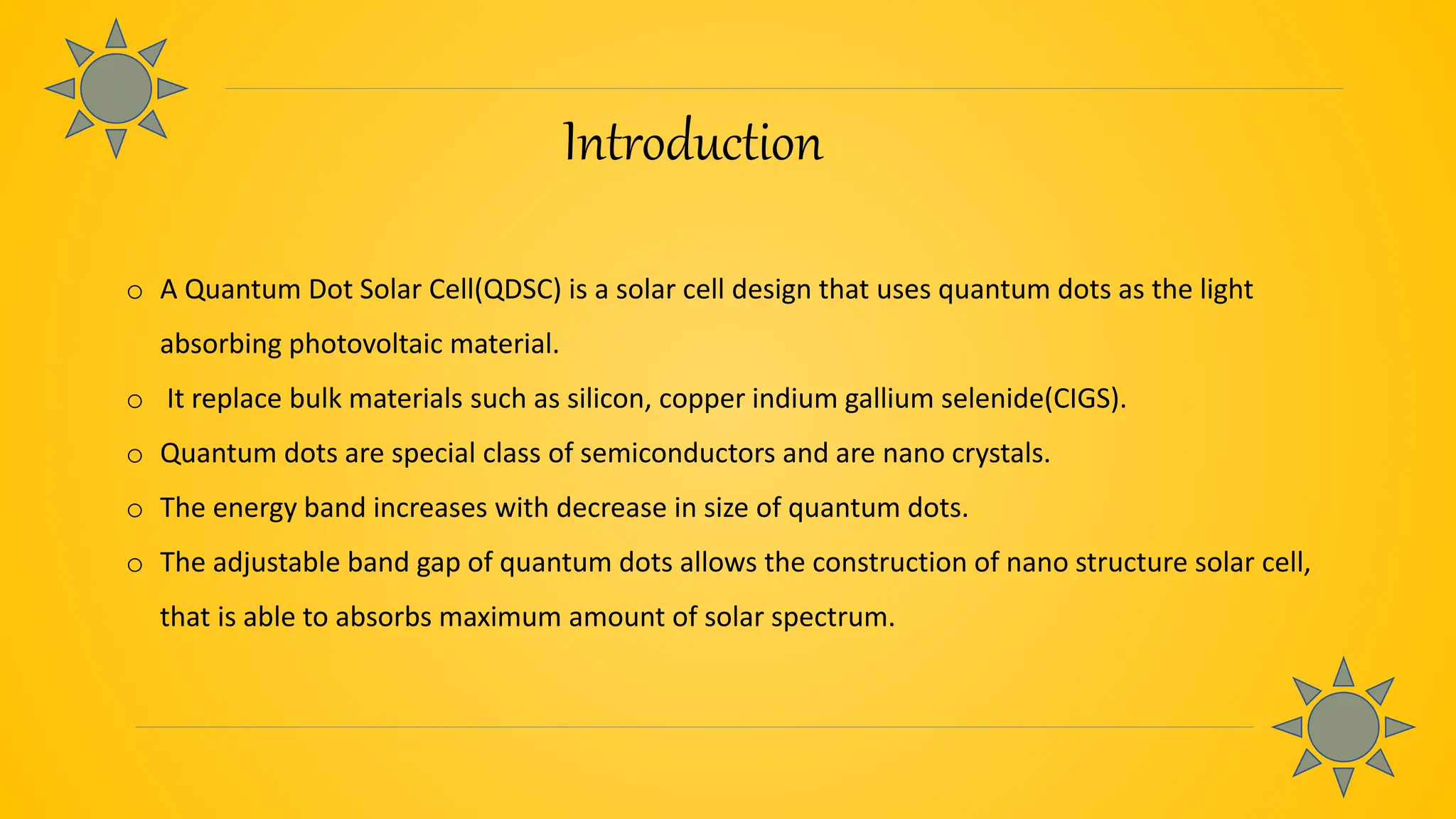 Introduction

o A Quantum Dot Solar Cell(QDSC) is a solar cell design that uses quantum dots as the light absorbing photovoltaic material.

o It replace bulk materials such as silicon, copper indium gallium selenide(CIGS).

o Quantum dots are special class of semiconductors and are nano crystals.

o The energy band increases with decrease in size of quantum dots.

o The adjustable band gap of quantum dots allows the construction of nano structure solar cell, that is able to absorbs maximum amount of solar spectrum.